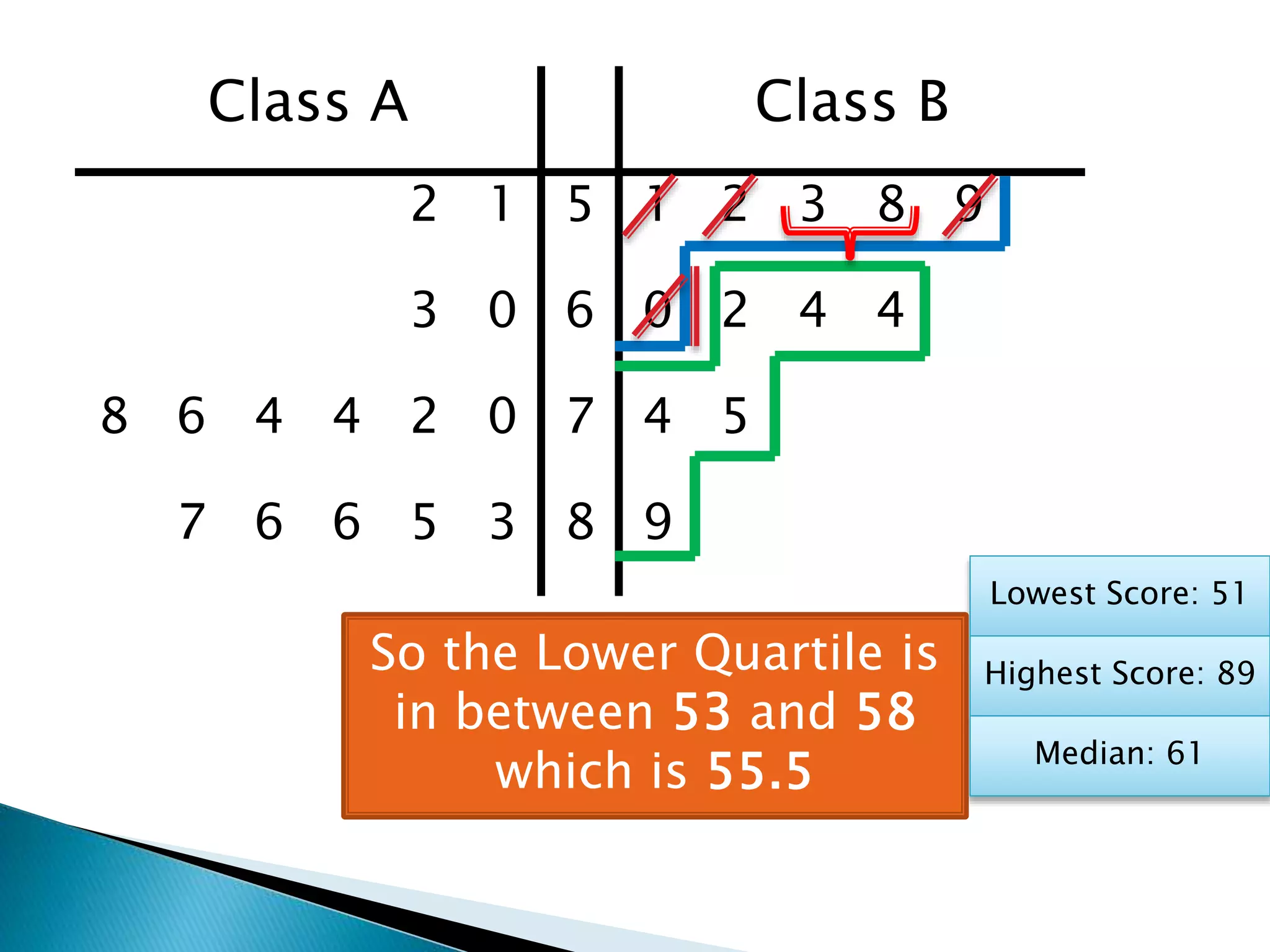 | Class A | | Class B |
|---|---|---|
| 2 1 | 5 | 1 2 3 8 9 |
| 3 0 | 6 | 0 2 4 4 |
| 8 6 4 4 2 0 | 7 | 4 5 |
| 7 6 6 5 3 | 8 | 9 |

So the Lower Quartile is in between 53 and 58 which is 55.5

Lowest Score: 51

Highest Score: 89

Median: 61